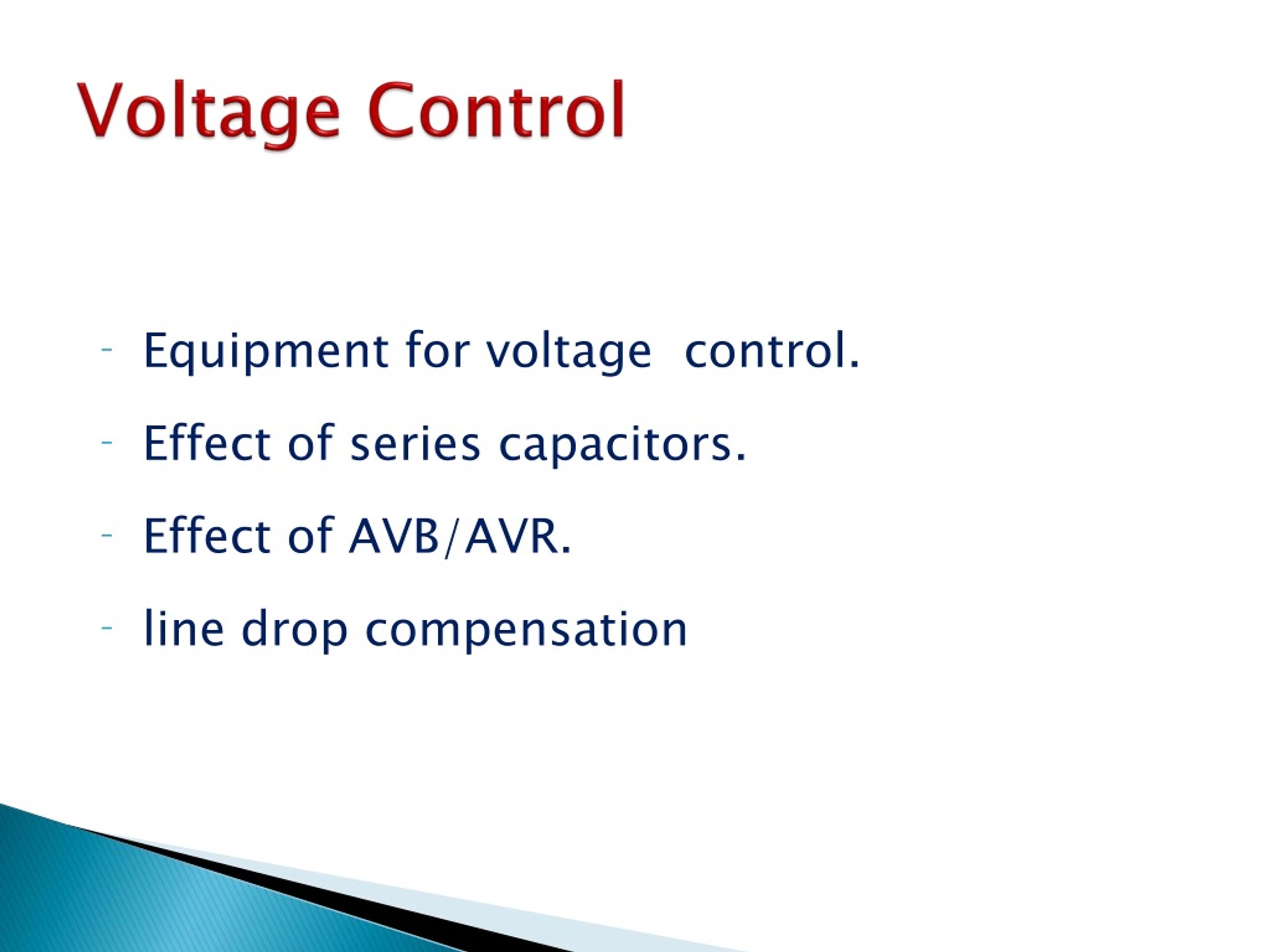 Voltage Control

- Equipment for voltage control.
- Effect of series capacitors.
- Effect of AVB/AVR.
- line drop compensation